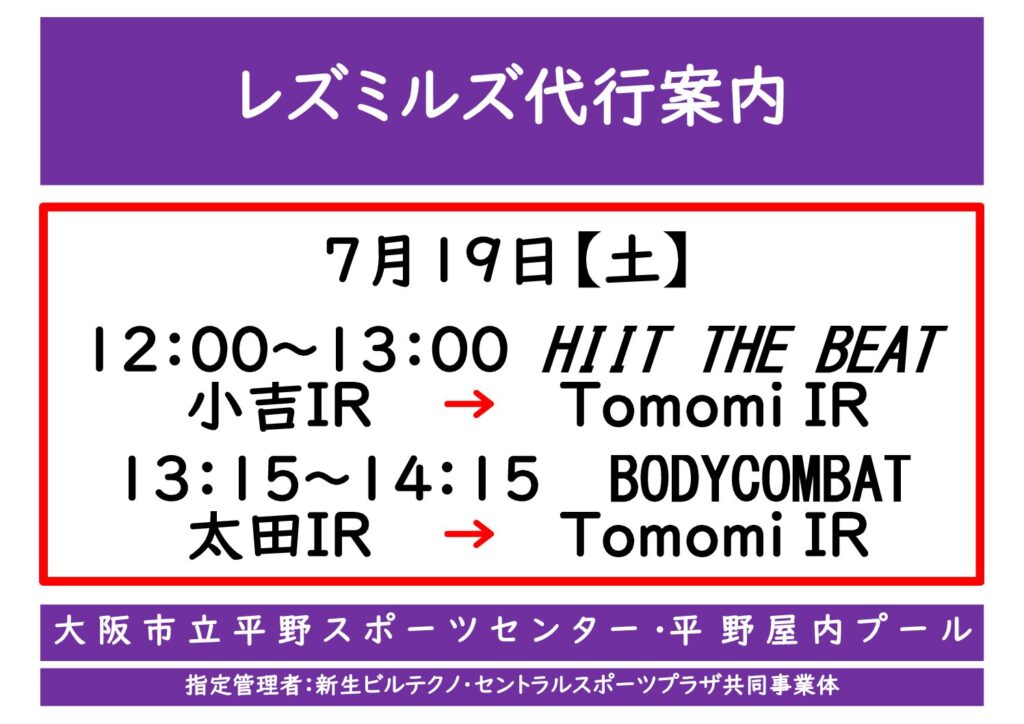 レズミルズ代行案内

7月19日【土】

12:00～13:00 HIIT THE BEAT
小吉IR → Tomomi IR

13:15～14:15 BODYCOMBAT
太田IR → Tomomi IR

大阪市立平野スポーツセンター･平野屋内プール

指定管理者:新生ビルテクノ･セントラルスポーツプラザ共同事業体